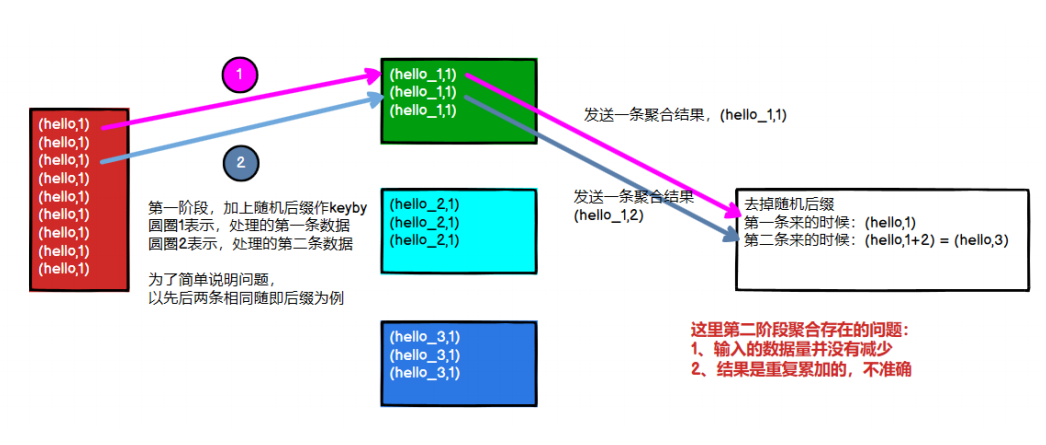 (hello,1)
(hello,1)
(hello,1)
(hello,1)
(hello,1)
(hello,1)
(hello,1)
(hello,1)
(hello,1)

1

2

第一阶段，加上随机后缀作keyby
圆圈1表示，处理的第一条数据
圆圈2表示，处理的第二条数据

为了简单说明问题，
以先后两条相同随即后缀为例

(hello_1,1)
(hello_1,1)
(hello_1,1)

(hello_2,1)
(hello_2,1)
(hello_2,1)

(hello_3,1)
(hello_3,1)
(hello_3,1)

发送一条聚合结果，(hello_1,1)

发送一条聚合结果
(hello_1,2)

去掉随机后缀
第一条来的时候：(hello,1)
第二条来的时候：(hello,1+2) = (hello,3)

这里第二阶段聚合存在的问题：
1、输入的数据量并没有减少
2、结果是重复累加的，不准确